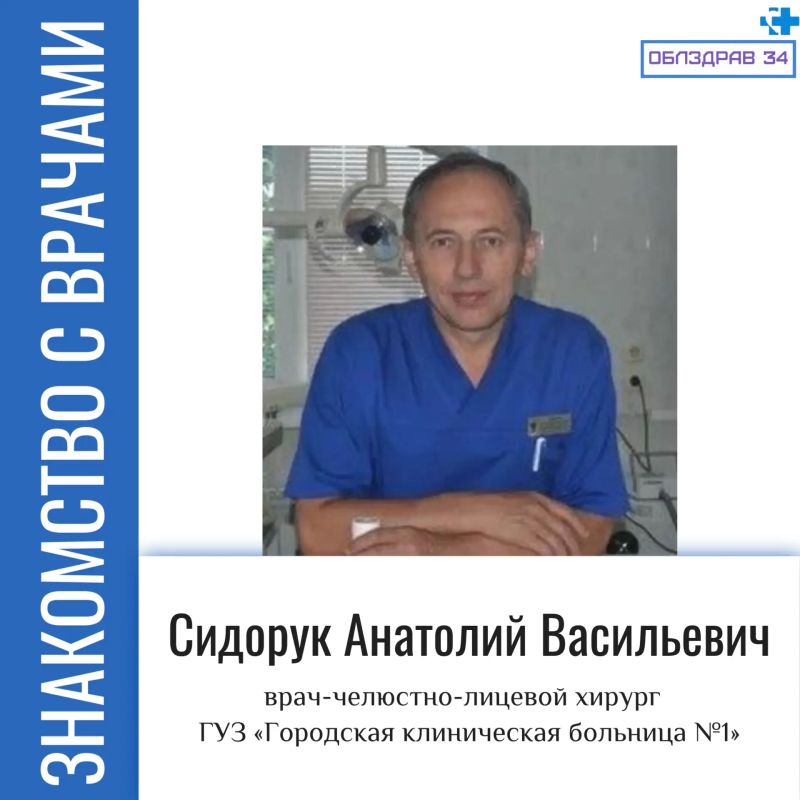 ЗНАКОМСТВО С ВРАЧАМИ

ОБЛЗДРАВ 34

Сидорук Анатолий Васильевич

врач-челюстно-лицевой хирург
ГУЗ «Городская клиническая больница №1»